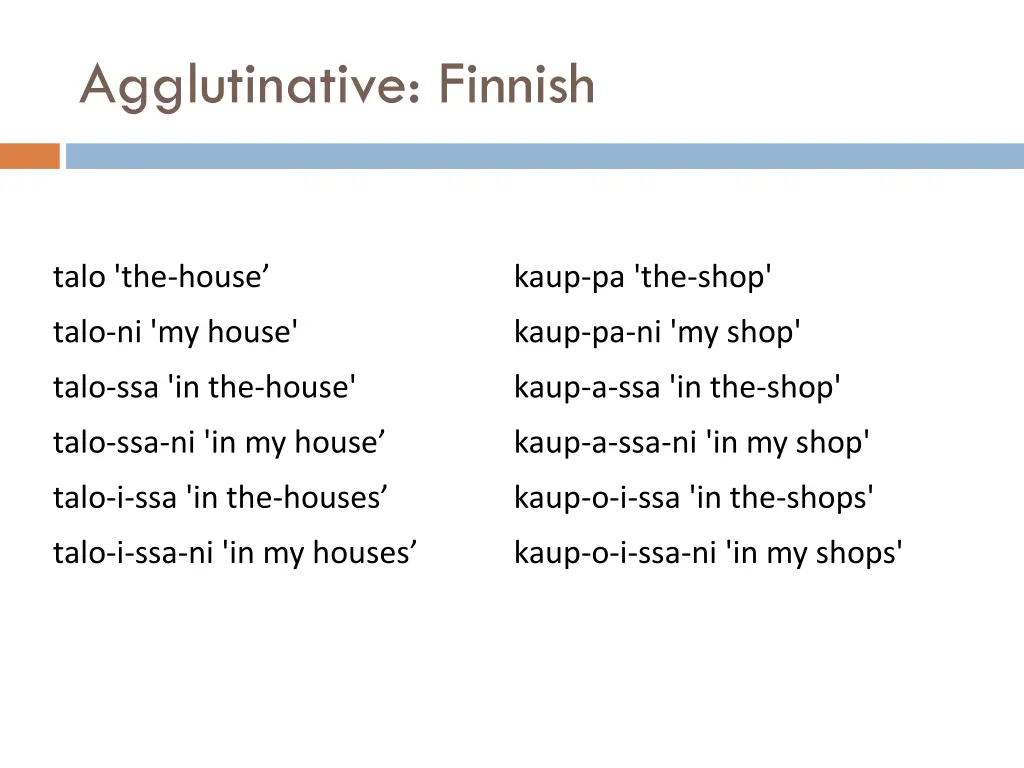 Agglutinative: Finnish

talo 'the-house’
talo-ni 'my house'
talo-ssa 'in the-house'
talo-ssa-ni 'in my house’
talo-i-ssa 'in the-houses’
talo-i-ssa-ni 'in my houses’

kaup-pa 'the-shop'
kaup-pa-ni 'my shop'
kaup-a-ssa 'in the-shop'
kaup-a-ssa-ni 'in my shop'
kaup-o-i-ssa 'in the-shops'
kaup-o-i-ssa-ni 'in my shops'